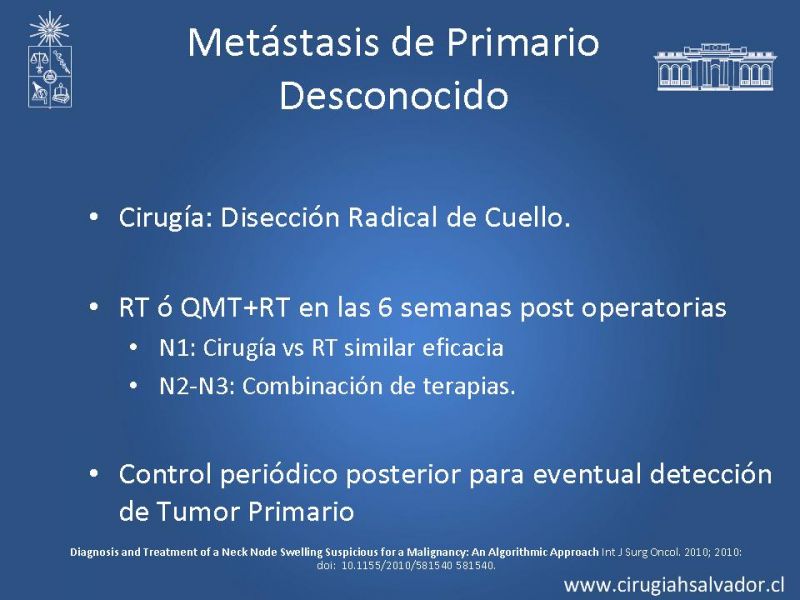 Metástasis de Primario Desconocido

• Cirugía: Disección Radical de Cuello.

• RT ó QMT+RT en las 6 semanas post operatorias
  • N1: Cirugía vs RT similar eficacia
  • N2-N3: Combinación de terapias.

• Control periódico posterior para eventual detección de Tumor Primario

Diagnosis and Treatment of a Neck Node Swelling Suspicious for a Malignancy: An Algorithmic Approach Int J Surg Oncol. 2010; 2010: doi: 10.1155/2010/581540 581540.

www.cirugiahsalvador.cl